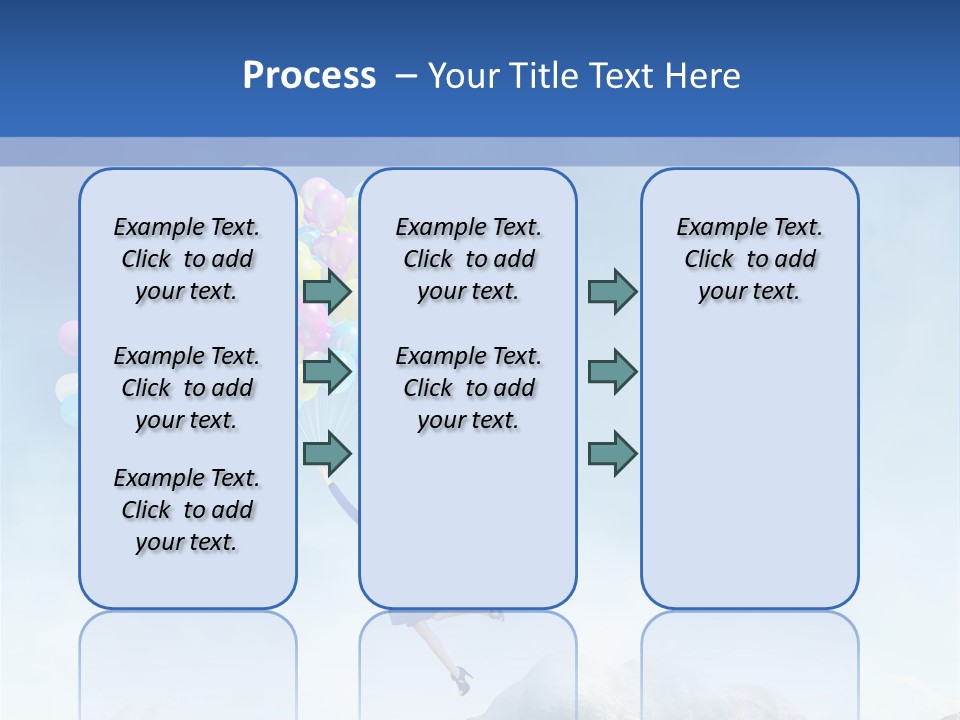 Process – Your Title Text Here

Example Text. Click to add your text.

Example Text. Click to add your text.

Example Text. Click to add your text.

Example Text. Click to add your text.

Example Text. Click to add your text.

Example Text. Click to add your text.